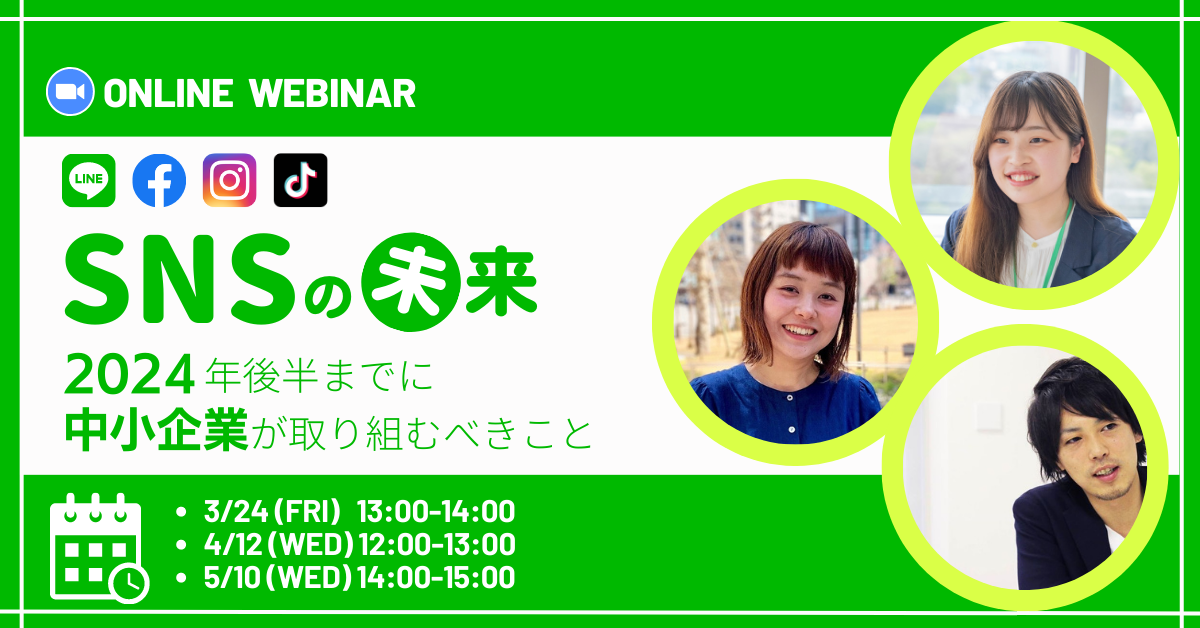 ONLINE WEBINAR

LINE

SNSの未来

2024年後半までに
中小企業が取り組むべきこと

• 3/24 (FRI) 13:00-14:00
• 4/12 (WED) 12:00-13:00
• 5/10 (WED) 14:00-15:00